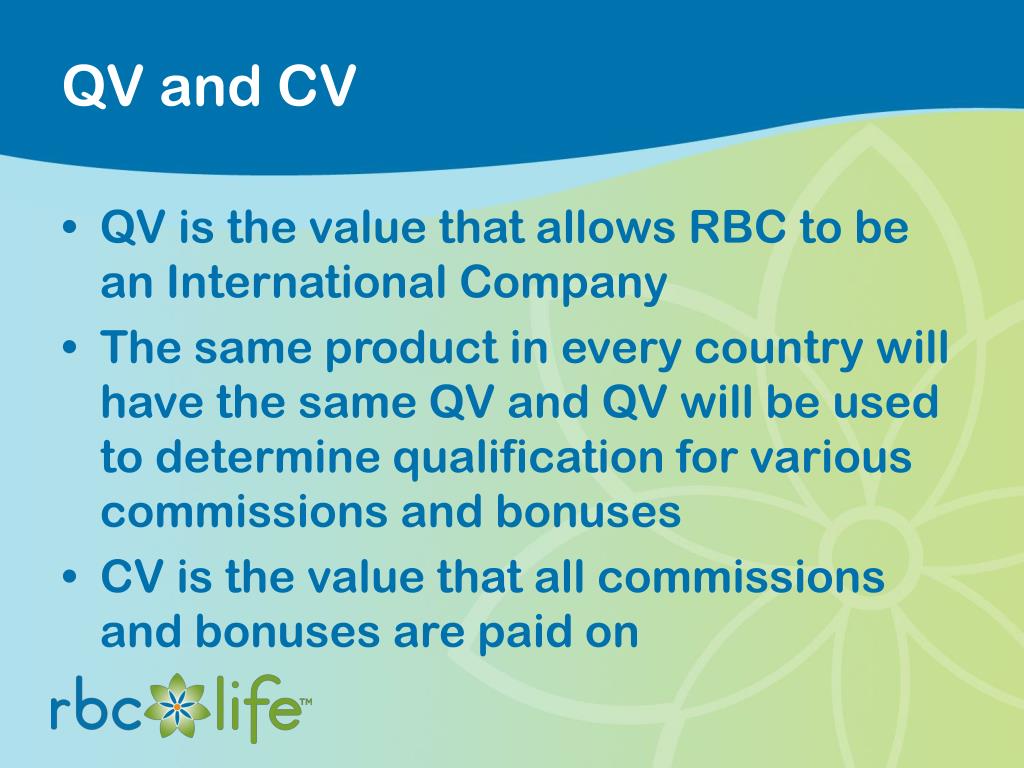 QV and CV

• QV is the value that allows RBC to be an International Company
• The same product in every country will have the same QV and QV will be used to determine qualification for various commissions and bonuses
• CV is the value that all commissions and bonuses are paid on

rbc life™